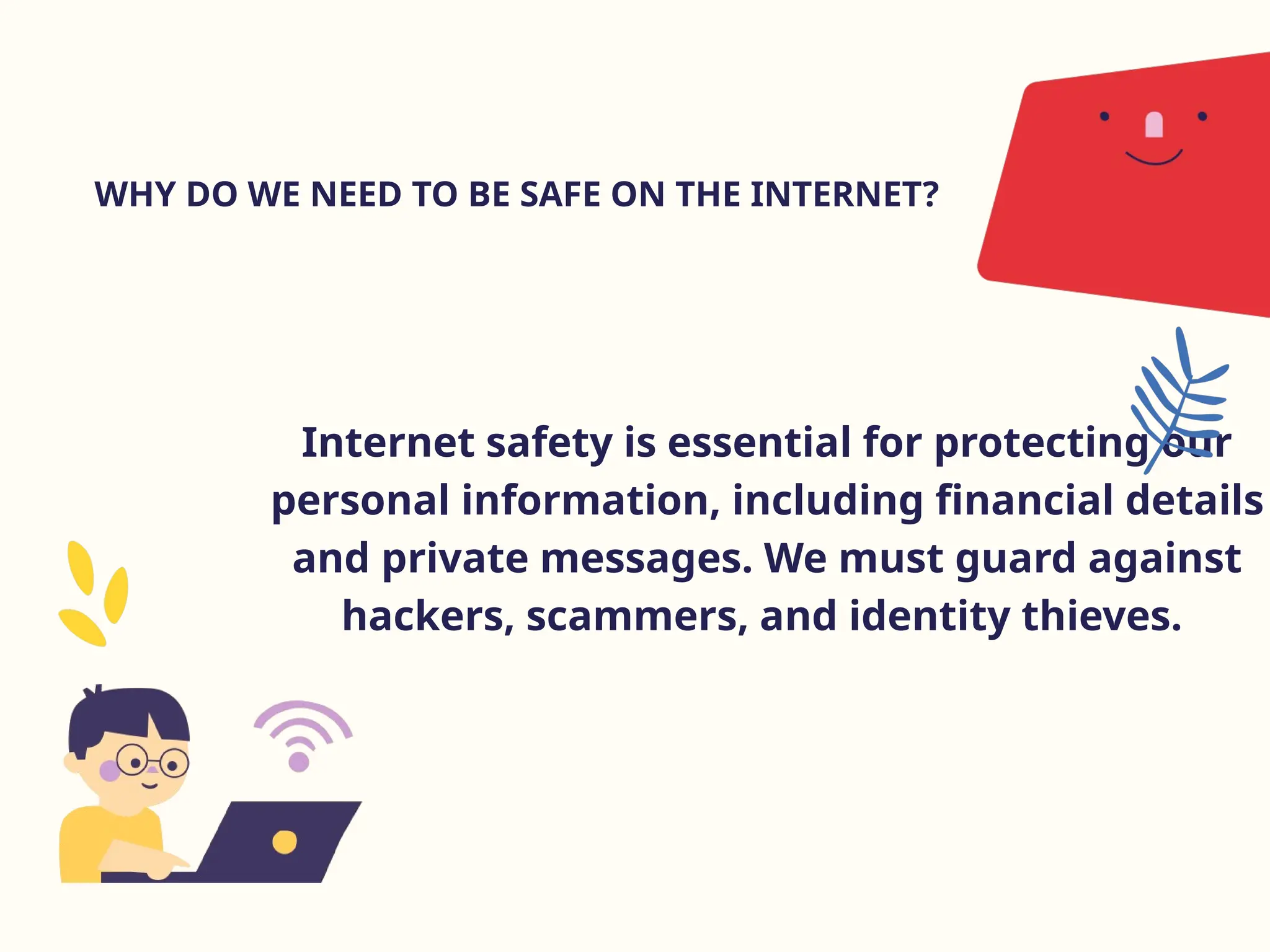 WHY DO WE NEED TO BE SAFE ON THE INTERNET?

Internet safety is essential for protecting our personal information, including financial details and private messages. We must guard against hackers, scammers, and identity thieves.